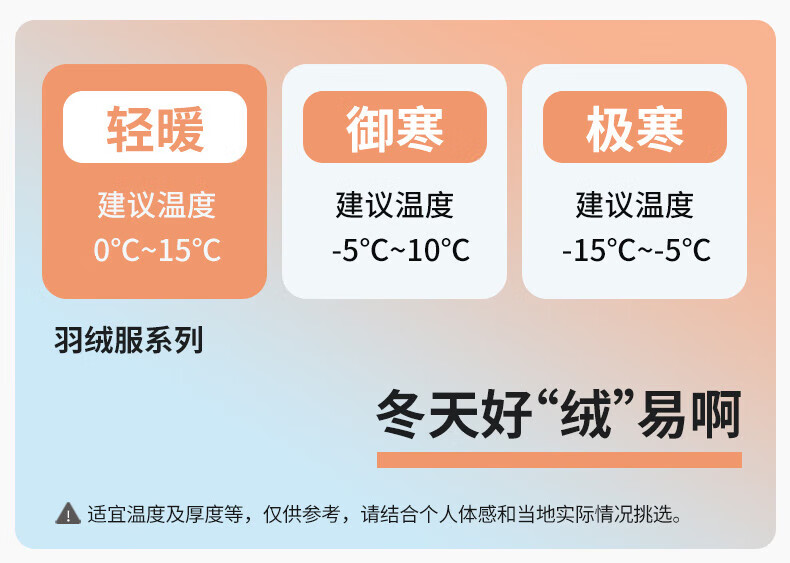 轻暖

建议温度
0°C~15°C

御寒

建议温度
-5°C~10°C

极寒

建议温度
-15°C~-5°C

羽绒服系列

冬天好“绒”易啊

适宜温度及厚度等，仅供参考，请结合个人体感和当地实际情况挑选。